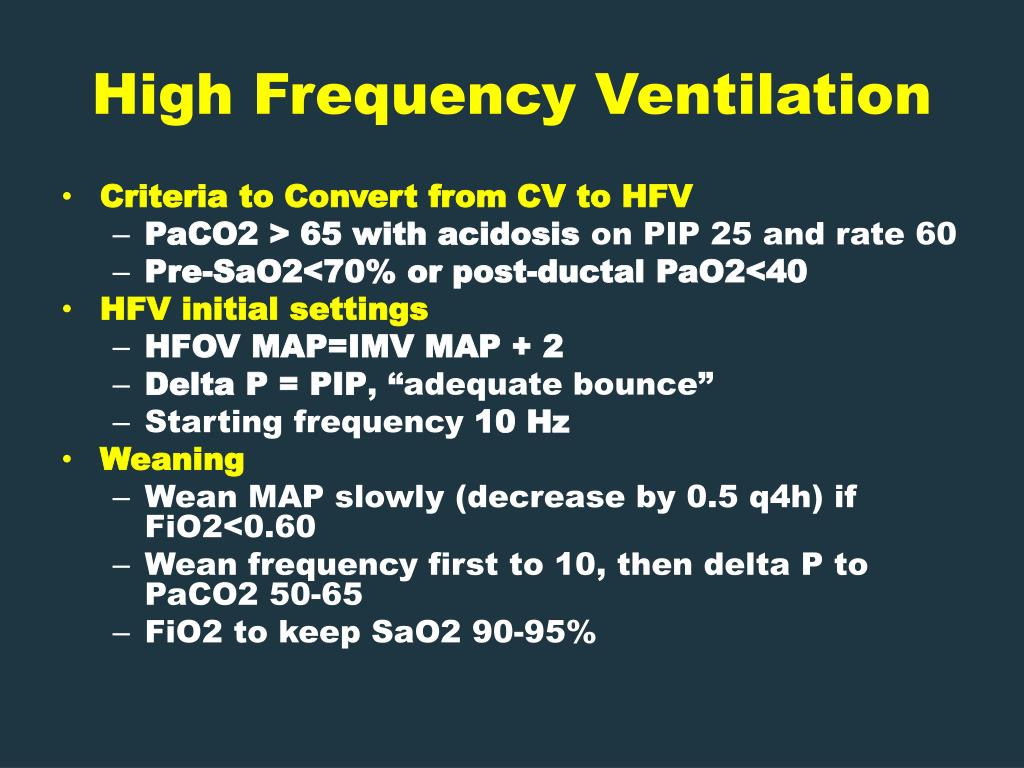 High Frequency Ventilation

• Criteria to Convert from CV to HFV
  – PaCO2 > 65 with acidosis on PIP 25 and rate 60
  – Pre-SaO2<70% or post-ductal PaO2<40
• HFV initial settings
  – HFOV MAP=IMV MAP + 2
  – Delta P = PIP, “adequate bounce”
  – Starting frequency 10 Hz
• Weaning
  – Wean MAP slowly (decrease by 0.5 q4h) if FiO2<0.60
  – Wean frequency first to 10, then delta P to PaCO2 50-65
  – FiO2 to keep SaO2 90-95%